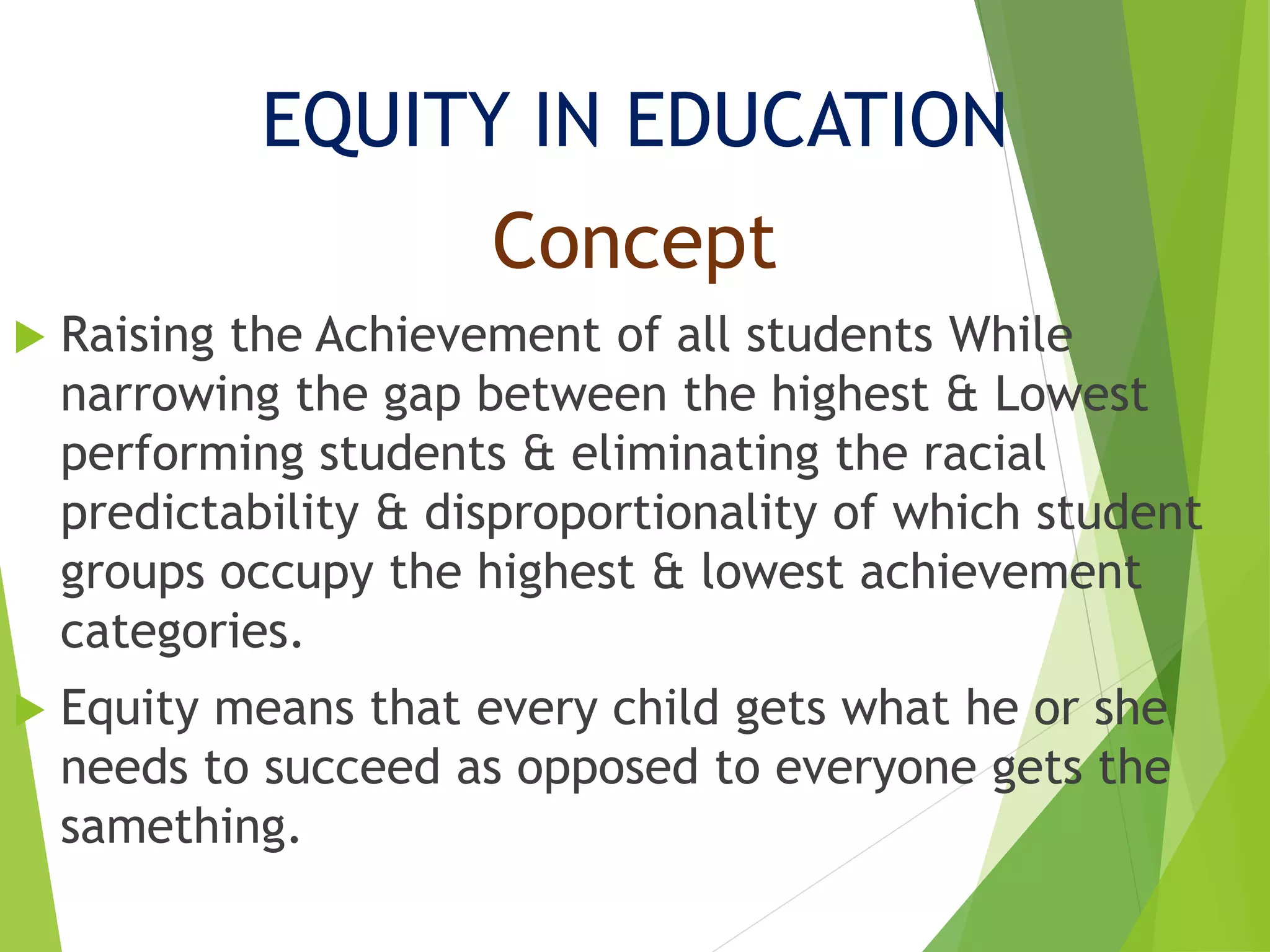 EQUITY IN EDUCATION

Concept

Raising the Achievement of all students While narrowing the gap between the highest & Lowest performing students & eliminating the racial predictability & disproportionality of which student groups occupy the highest & lowest achievement categories.

Equity means that every child gets what he or she needs to succeed as opposed to everyone gets the samething.